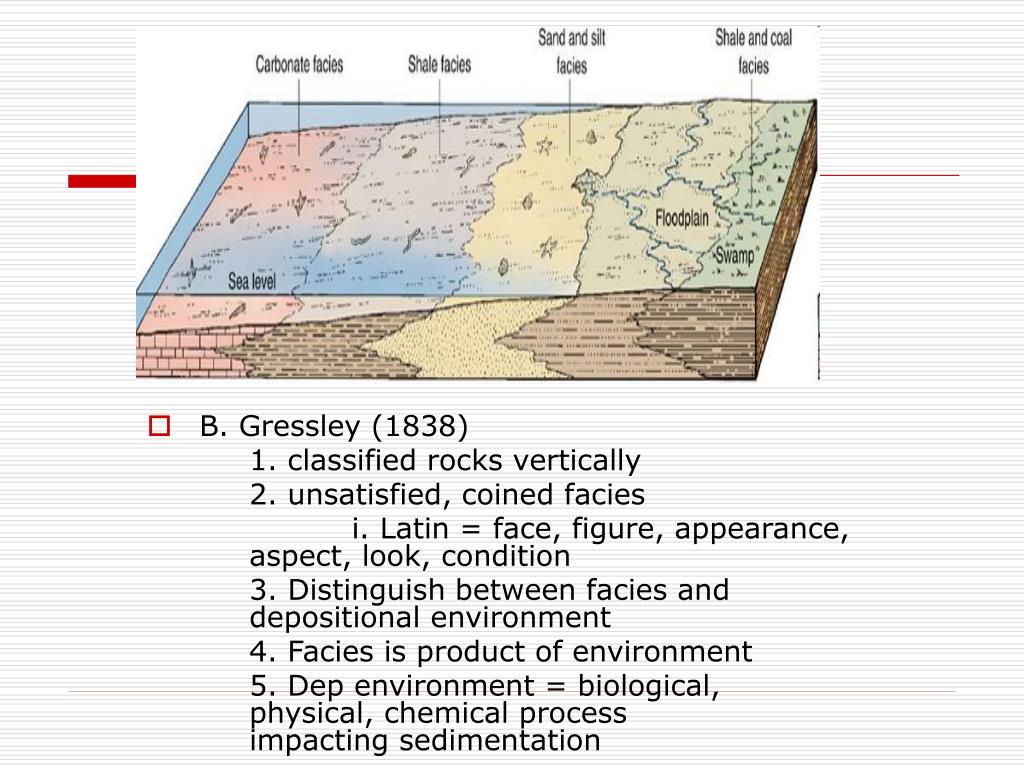 Carbonate facies
Shale facies
Sand and silt facies
Shale and coal facies
Floodplain
Swamp
Sea level

B. Gressley (1838)

1. classified rocks vertically

2. unsatisfied, coined facies

i. Latin = face, figure, appearance, aspect, look, condition

3. Distinguish between facies and depositional environment

4. Facies is product of environment

5. Dep environment = biological, physical, chemical process impacting sedimentation